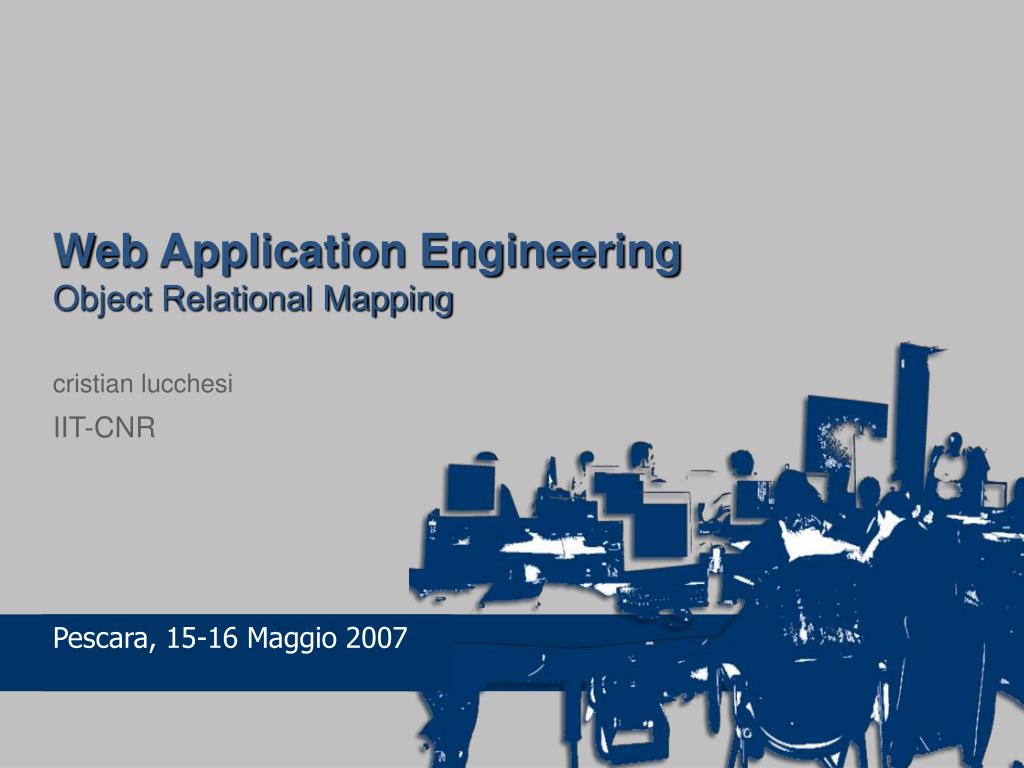 Web Application Engineering
Object Relational Mapping

cristian lucchesi

IIT-CNR

Pescara, 15-16 Maggio 2007